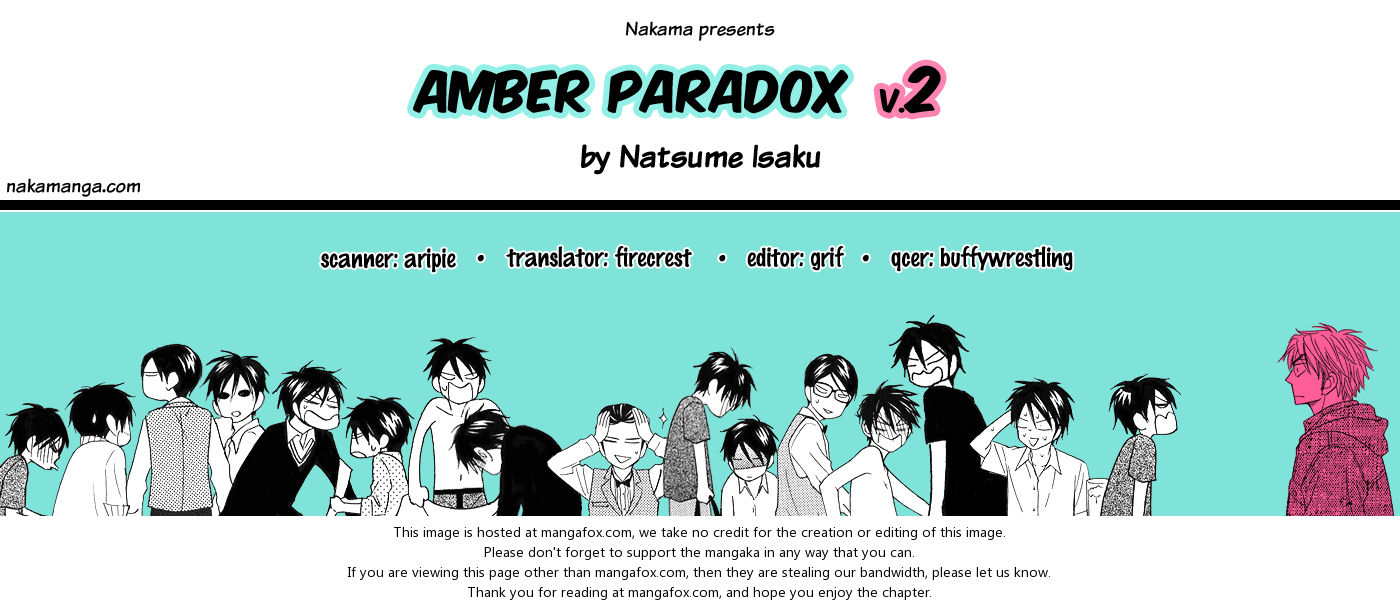 Nakama presents

AMBER PARADOX v.2

by Natsume Isaku

nakamanga.com

scanner: aripie • translator: firecrest • editor: grif • qcer: buffywrestling

This image is hosted at mangafox.com, we take no credit for the creation or editing of this image.
Please don't forget to support the mangaka in any way that you can.
If you are viewing this page other than mangafox.com, then they are stealing our bandwidth, please let us know.
Thank you for reading at mangafox.com, and hope you enjoy the chapter.